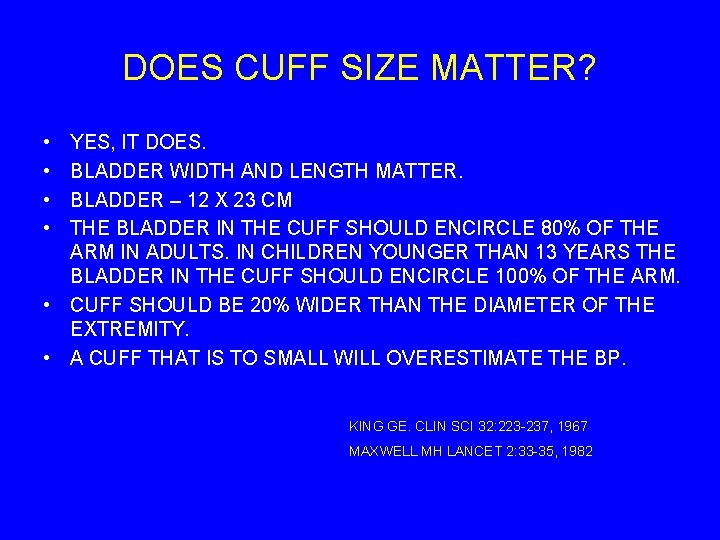 DOES CUFF SIZE MATTER?

• YES, IT DOES.
• BLADDER WIDTH AND LENGTH MATTER.
• BLADDER – 12 X 23 CM
• THE BLADDER IN THE CUFF SHOULD ENCIRCLE 80% OF THE ARM IN ADULTS. IN CHILDREN YOUNGER THAN 13 YEARS THE BLADDER IN THE CUFF SHOULD ENCIRCLE 100% OF THE ARM.
• CUFF SHOULD BE 20% WIDER THAN THE DIAMETER OF THE EXTREMITY.
• A CUFF THAT IS TO SMALL WILL OVERESTIMATE THE BP.

KING GE. CLIN SCI 32:223-237, 1967

MAXWELL MH LANCET 2:33-35, 1982